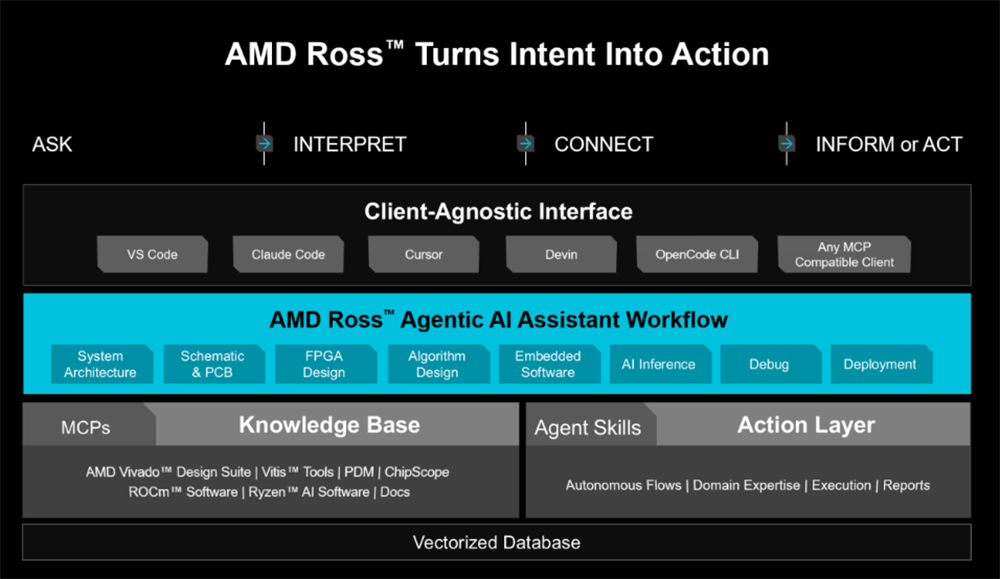 AMD Ross™ Turns Intent Into Action

ASK

INTERPRET

CONNECT

INFORM or ACT

Client-Agnostic Interface

VS Code

Claude Code

Cursor

Devin

OpenCode CLI

Any MCP
Compatible Client

AMD Ross™ Agentic AI Assistant Workflow

System
Architecture

Schematic
& PCB

FPGA
Design

Algorithm
Design

Embedded
Software

AI Inference

Debug

Deployment

MCPs

Knowledge Base

AMD Vivado™ Design Suite | Vitis™ Tools | PDM | ChipScope
ROCm™ Software | Ryzen™ AI Software | Docs

Agent Skills

Action Layer

Autonomous Flows | Domain Expertise | Execution | Reports

Vectorized Database